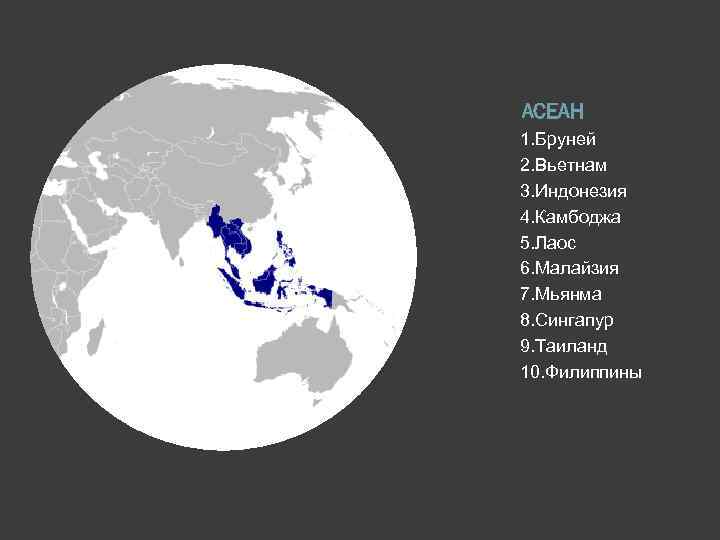 АСЕАН
1.Бруней
2.Вьетнам
3.Индонезия
4.Камбоджа
5.Лаос
6.Малайзия
7.Мьянма
8.Сингапур
9.Таиланд
10.Филиппины